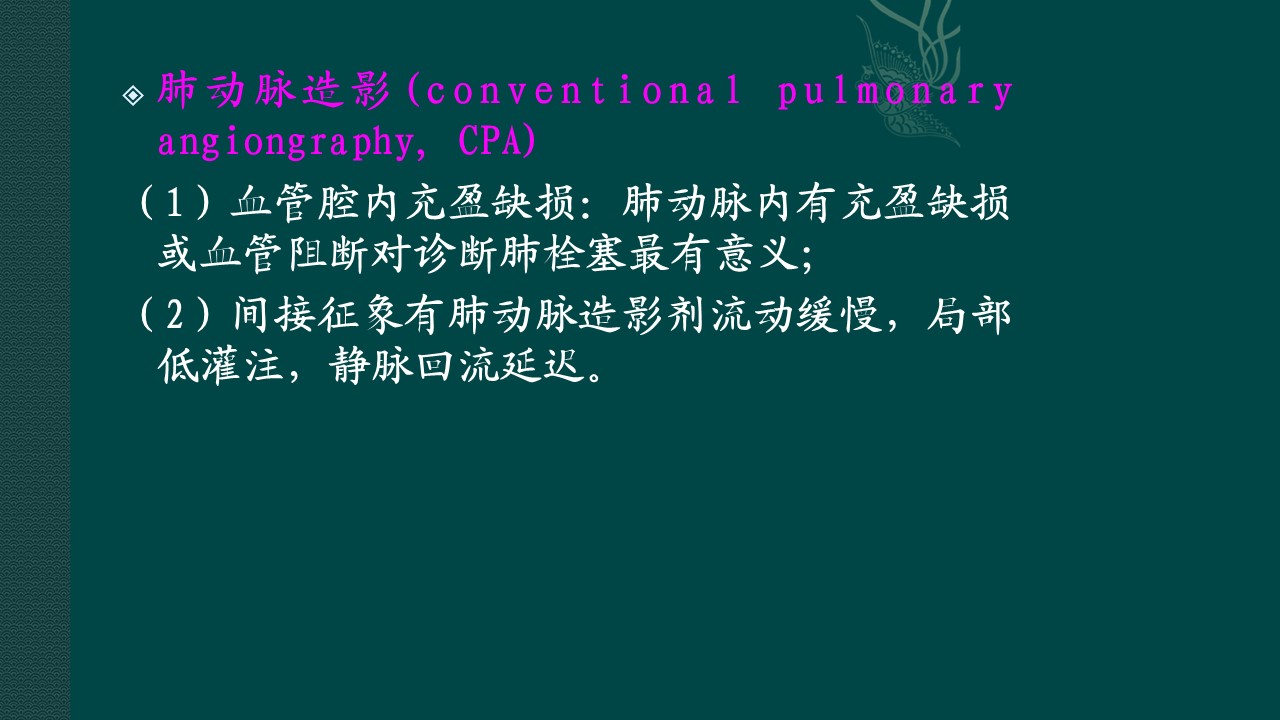 肺动脉造影(conventional pulmonary angiongraphy, CPA)

（1）血管腔内充盈缺损：肺动脉内有充盈缺损或血管阻断对诊断肺栓塞最有意义;

（2）间接征象有肺动脉造影剂流动缓慢，局部低灌注，静脉回流延迟。